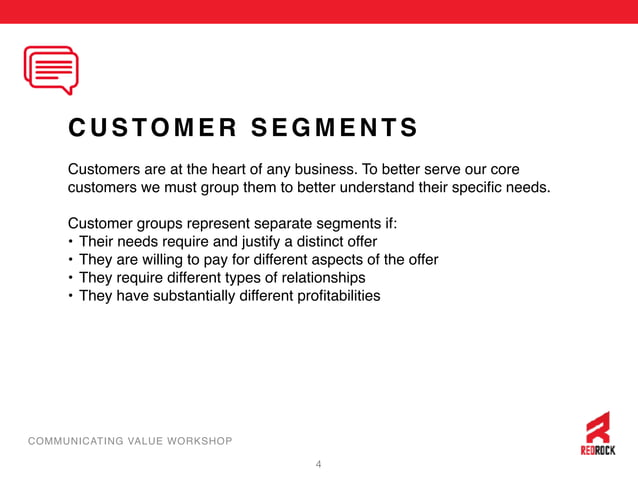 CUSTOMER SEGMENTS

Customers are at the heart of any business. To better serve our core customers we must group them to better understand their specific needs.

Customer groups represent separate segments if:
• Their needs require and justify a distinct offer
• They are willing to pay for different aspects of the offer
• They require different types of relationships
• They have substantially different profitabilities

COMMUNICATING VALUE WORKSHOP

REDROCK

4